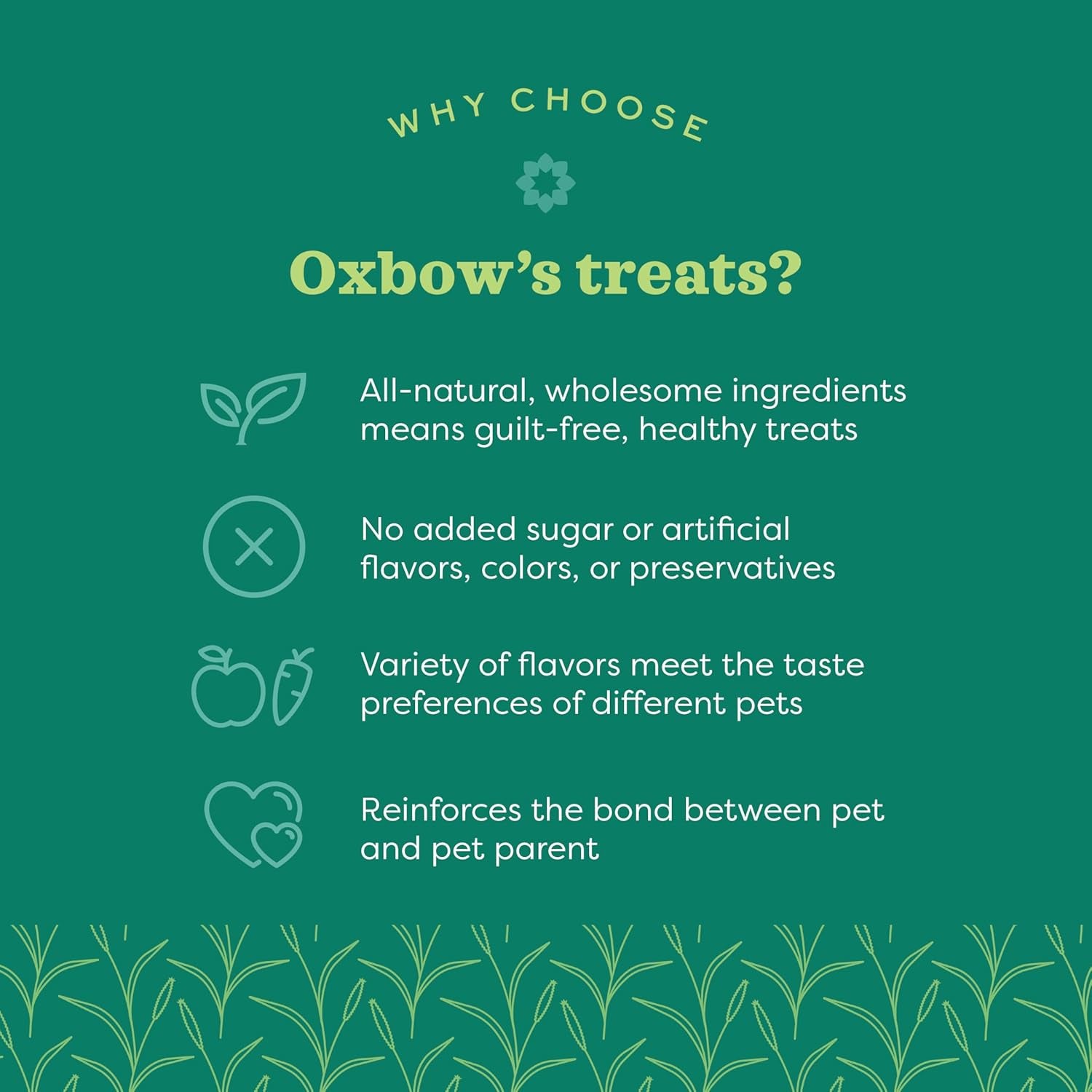 WHY CHOOSE

Oxbow's treats?

All-natural, wholesome ingredients means guilt-free, healthy treats

No added sugar or artificial flavors, colors, or preservatives

Variety of flavors meet the taste preferences of different pets

Reinforces the bond between pet and pet parent